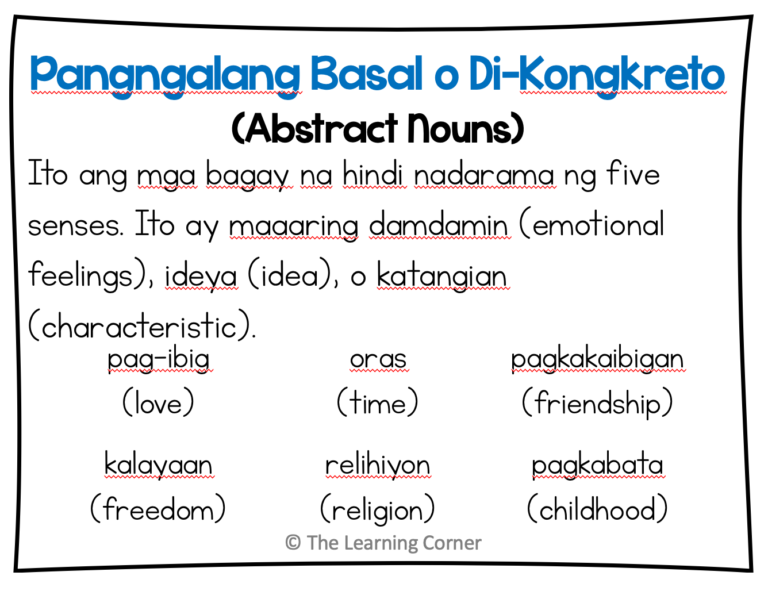 Pangngalang Basal o Di-Kongkreto
(Abstract Nouns)

Ito ang mga bagay na hindi nadarama ng five senses. Ito ay maaaring damdamin (emotional feelings), ideya (idea), o katangian (characteristic).

pag-ibig
(love)

oras
(time)

pagkakaibigan
(friendship)

kalayaan
(freedom)

relihiyon
(religion)

pagkabata
(childhood)

© The Learning Corner